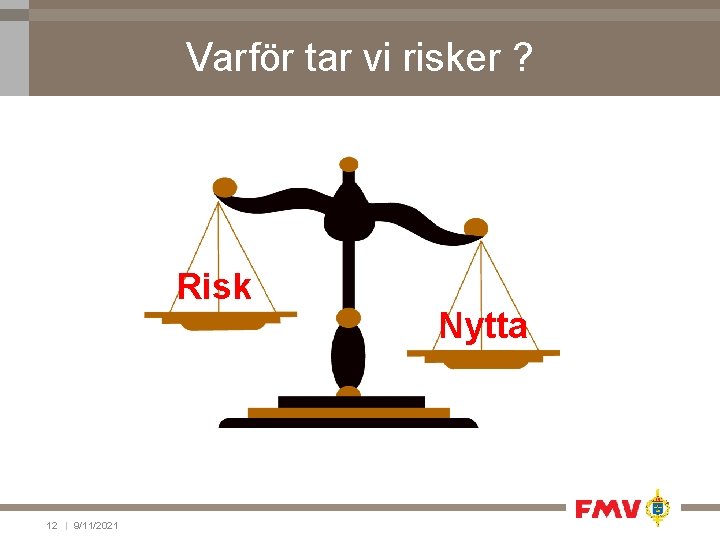 Varför tar vi risker ?

Risk

Nytta

FMV

12 | 9/11/2021